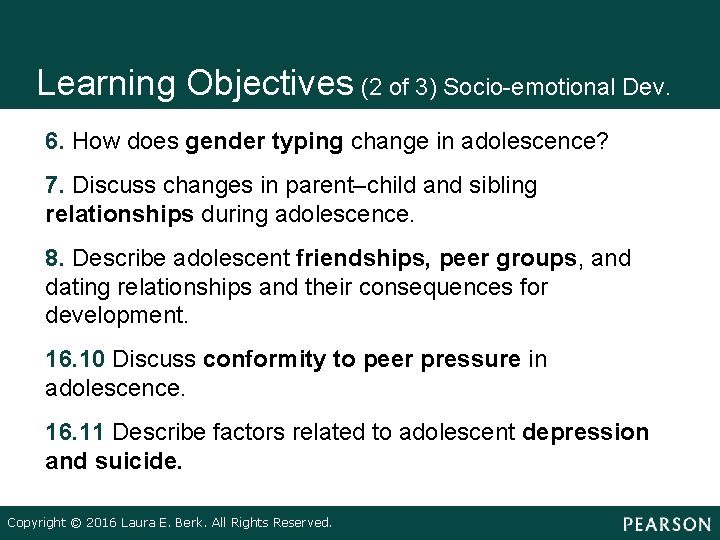 Learning Objectives (2 of 3) Socio-emotional Dev.

6. How does gender typing change in adolescence?

7. Discuss changes in parent–child and sibling relationships during adolescence.

8. Describe adolescent friendships, peer groups, and dating relationships and their consequences for development.

16.10 Discuss conformity to peer pressure in adolescence.

16.11 Describe factors related to adolescent depression and suicide.

Copyright © 2016 Laura E. Berk. All Rights Reserved.

PEARSON